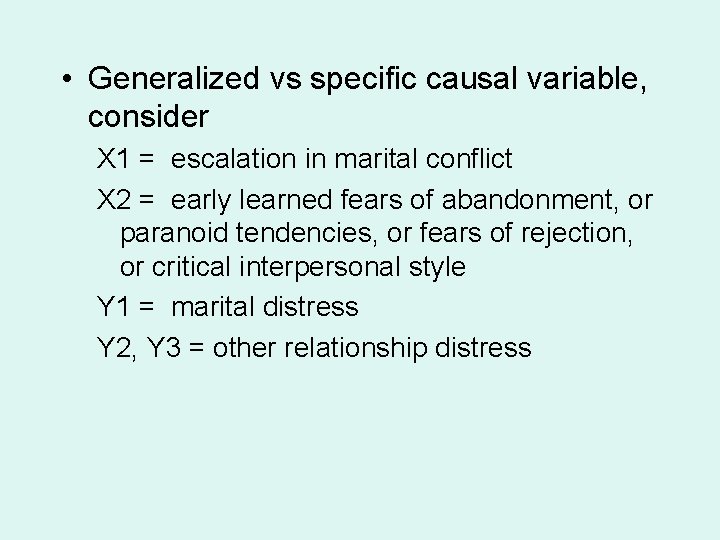 • Generalized vs specific causal variable, consider

X1 = escalation in marital conflict

X2 = early learned fears of abandonment, or paranoid tendencies, or fears of rejection, or critical interpersonal style

Y1 = marital distress

Y2, Y3 = other relationship distress